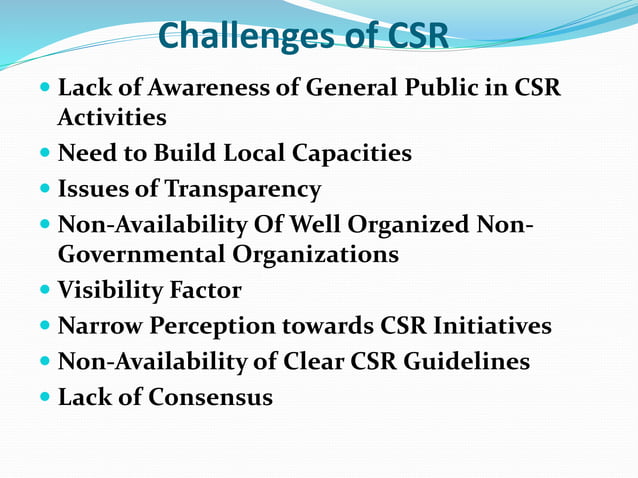 Challenges of CSR

- Lack of Awareness of General Public in CSR Activities
- Need to Build Local Capacities
- Issues of Transparency
- Non-Availability Of Well Organized Non-Governmental Organizations
- Visibility Factor
- Narrow Perception towards CSR Initiatives
- Non-Availability of Clear CSR Guidelines
- Lack of Consensus